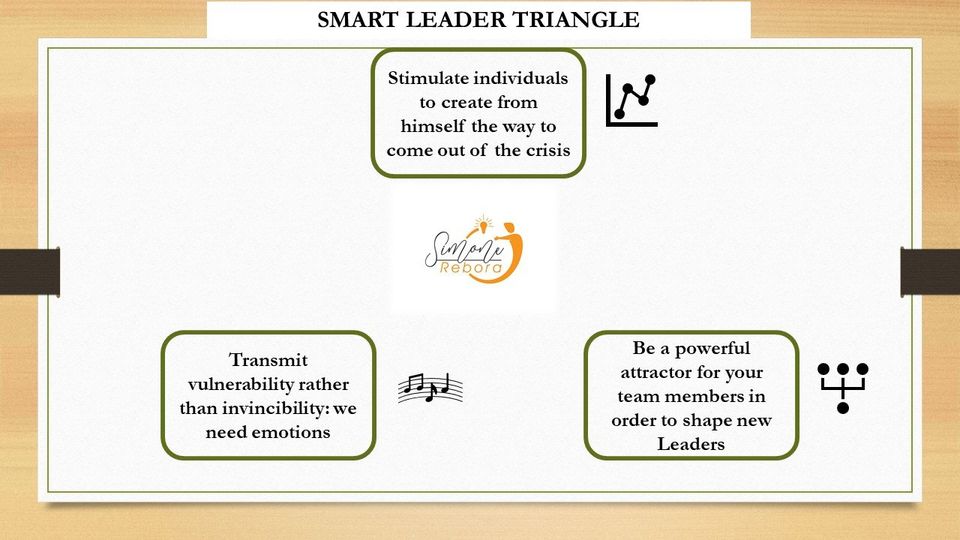 SMART LEADER TRIANGLE

Stimulate individuals to create from himself the way to come out of the crisis

Simone Rebora

Transmit vulnerability rather than invincibility: we need emotions

Be a powerful attractor for your team members in order to shape new Leaders